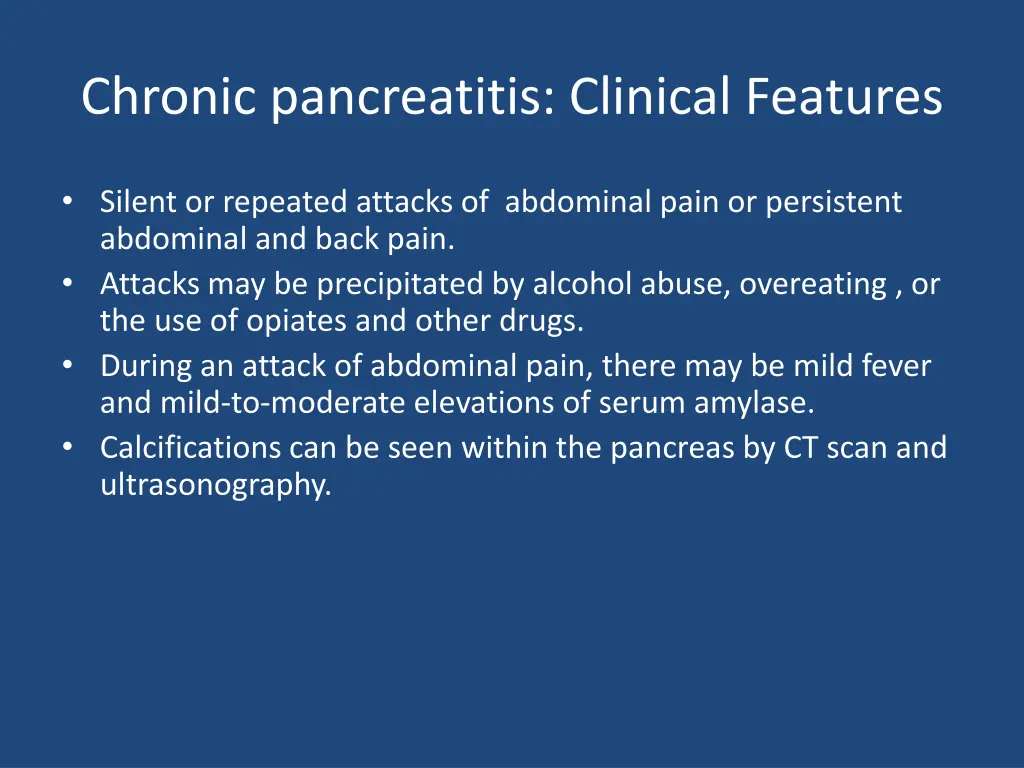 Chronic pancreatitis: Clinical Features

• Silent or repeated attacks of abdominal pain or persistent abdominal and back pain.
• Attacks may be precipitated by alcohol abuse, overeating , or the use of opiates and other drugs.
• During an attack of abdominal pain, there may be mild fever and mild-to-moderate elevations of serum amylase.
• Calcifications can be seen within the pancreas by CT scan and ultrasonography.